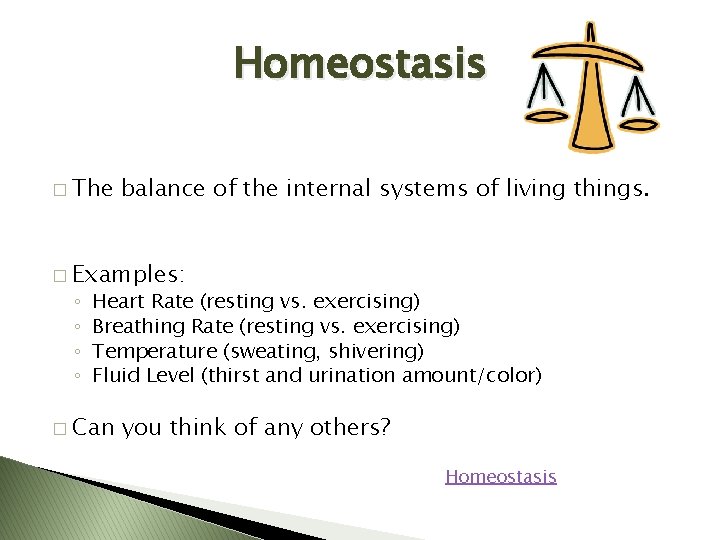 Homeostasis

□ The balance of the internal systems of living things.

□ Examples:
◦ Heart Rate (resting vs. exercising)
◦ Breathing Rate (resting vs. exercising)
◦ Temperature (sweating, shivering)
◦ Fluid Level (thirst and urination amount/color)

□ Can you think of any others?

Homeostasis